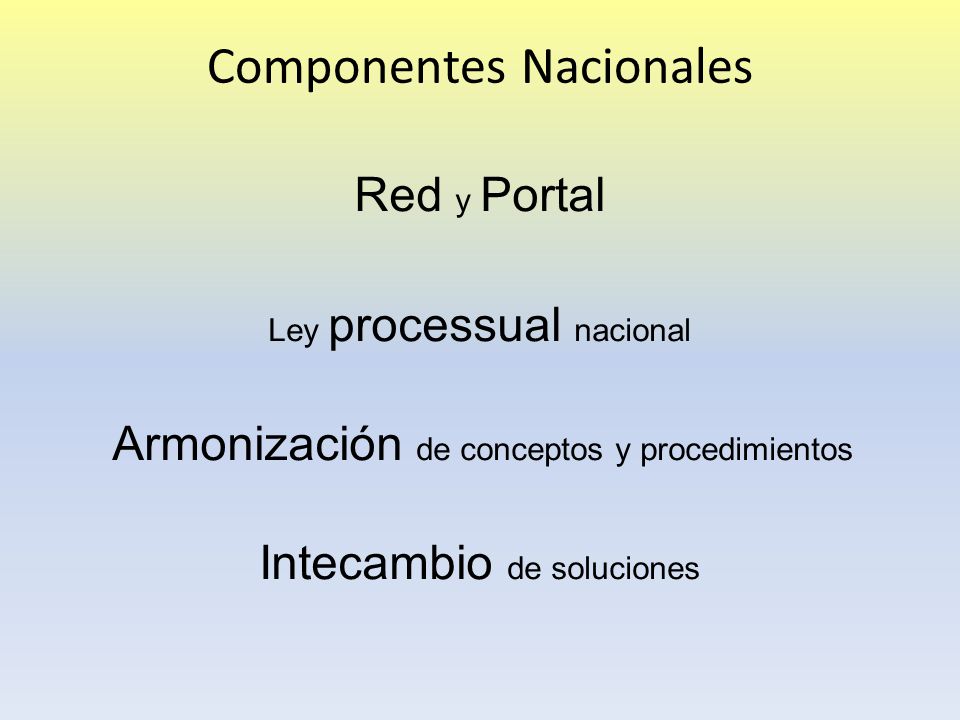 Componentes Nacionales

Red y Portal

Ley processual nacional

Armonización de conceptos y procedimientos

Intecambio de soluciones